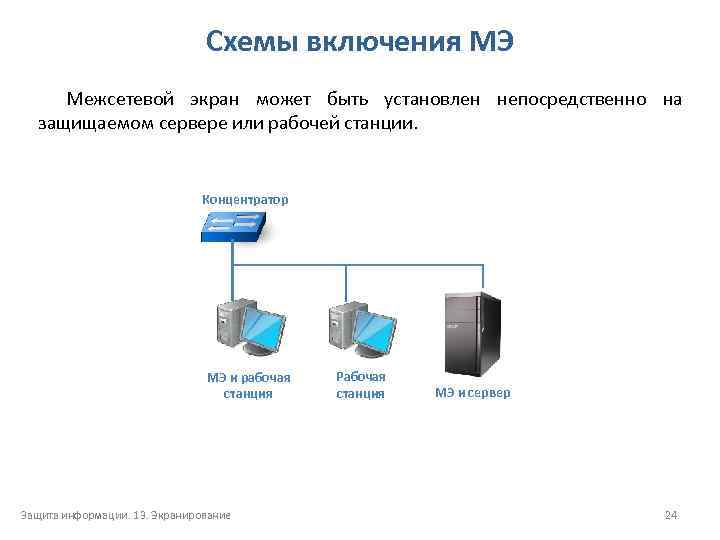 Схемы включения МЭ

Межсетевой экран может быть установлен непосредственно на защищаемом сервере или рабочей станции.

Концентратор

МЭ и рабочая станция

Рабочая станция

МЭ и сервер

Защита информации. 13. Экранирование

24